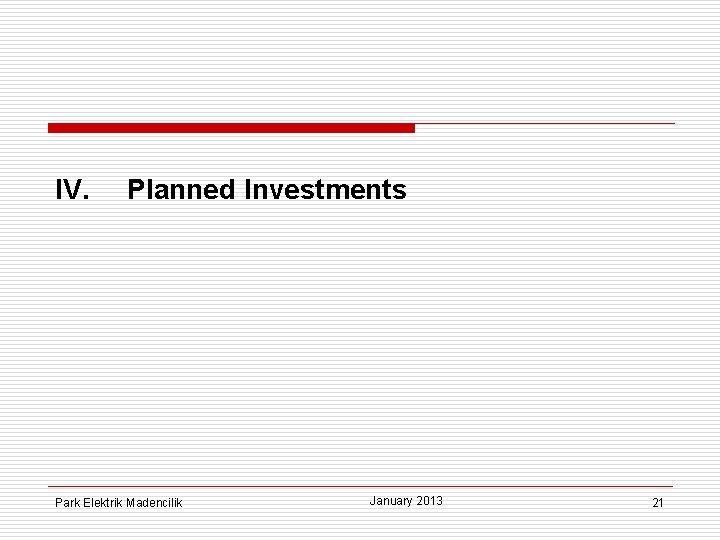 IV. Planned Investments

Park Elektrik Madencilik

January 2013

21